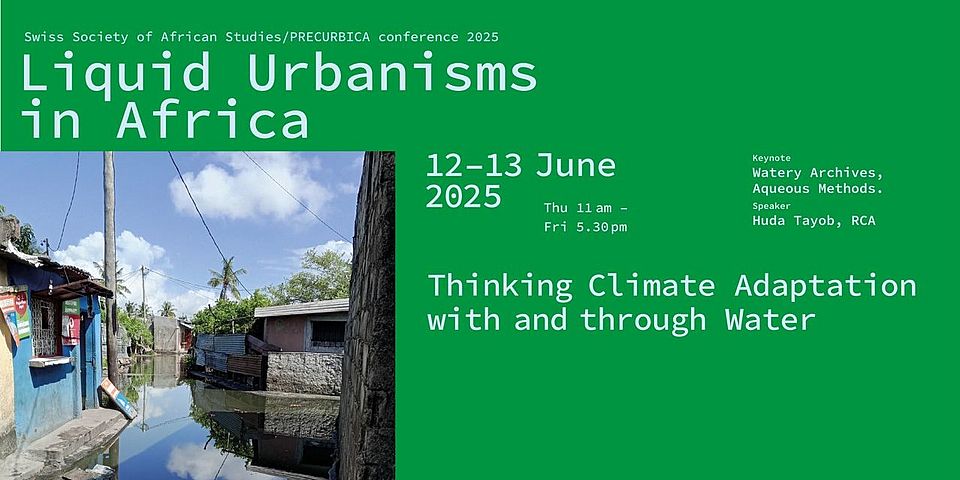 Swiss Society of African Studies/PRECURBICA conference 2025

Liquid Urbanisms in Africa

12–13 June 2025

Thu 11 am – Fri 5.30 pm

Keynote
Watery Archives, Aqueous Methods.
Speaker
Huda Tayob, RCA

Thinking Climate Adaptation with and through Water